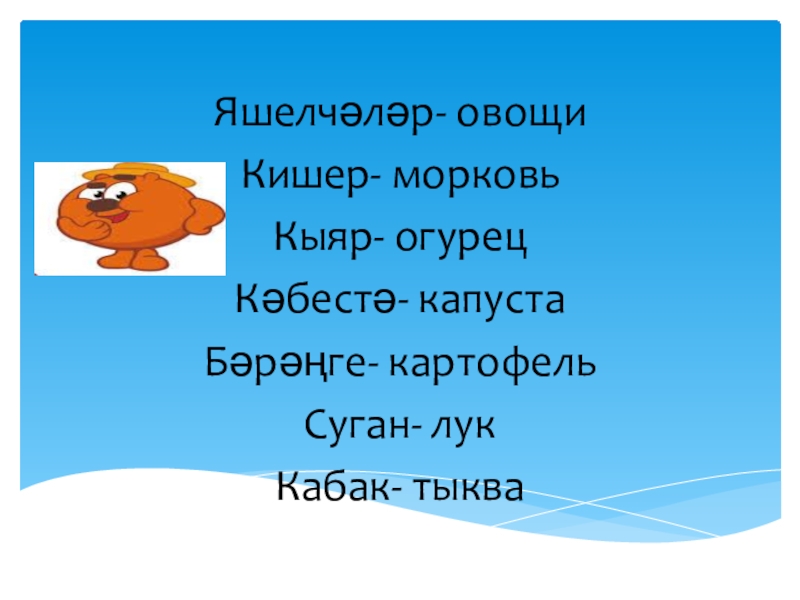 Яшелчәләр- овощи

Кишер- морковь

Кыяр- огурец

Кәбестә- капуста

Бәрәңге- картофель

Суган- лук

Кабак- тыква